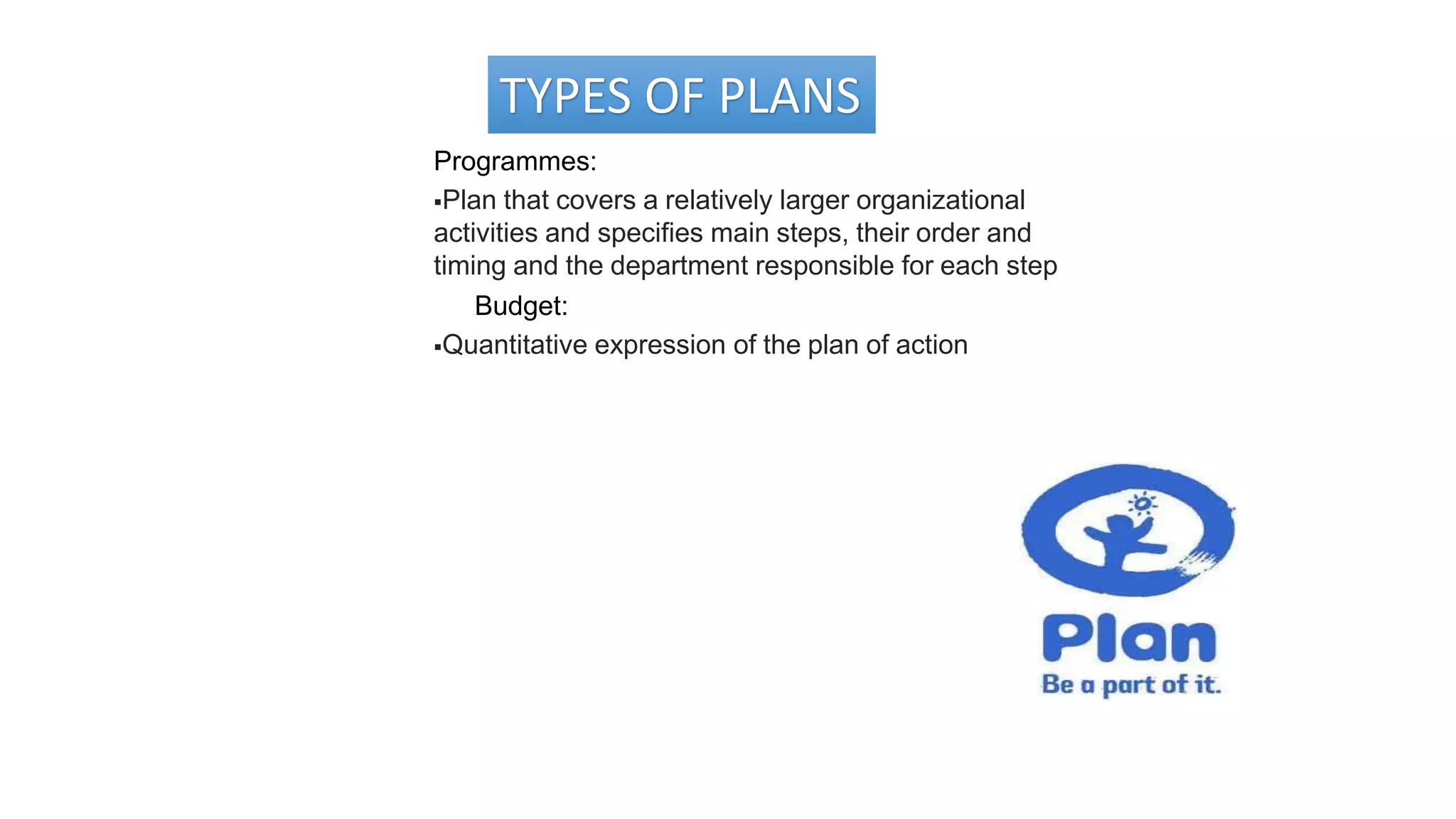 TYPES OF PLANS

Programmes:

▪Plan that covers a relatively larger organizational activities and specifies main steps, their order and timing and the department responsible for each step

Budget:

▪Quantitative expression of the plan of action

Plan
Be a part of it.